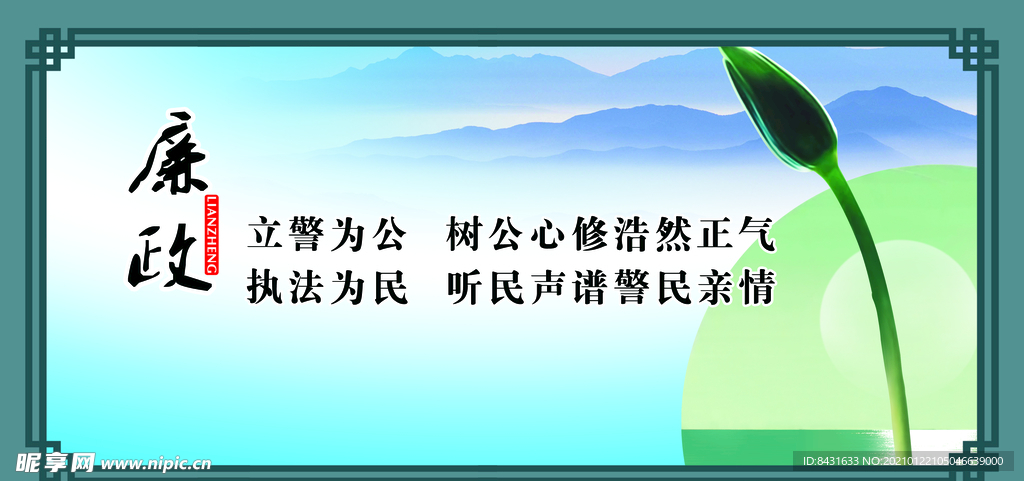 廉政

LIANZHENG

立警为公　树公心修浩然正气
执法为民　听民声谱警民亲情

昵享网 www.nipic.cn

ID:8431633 NO:20210122105046639000